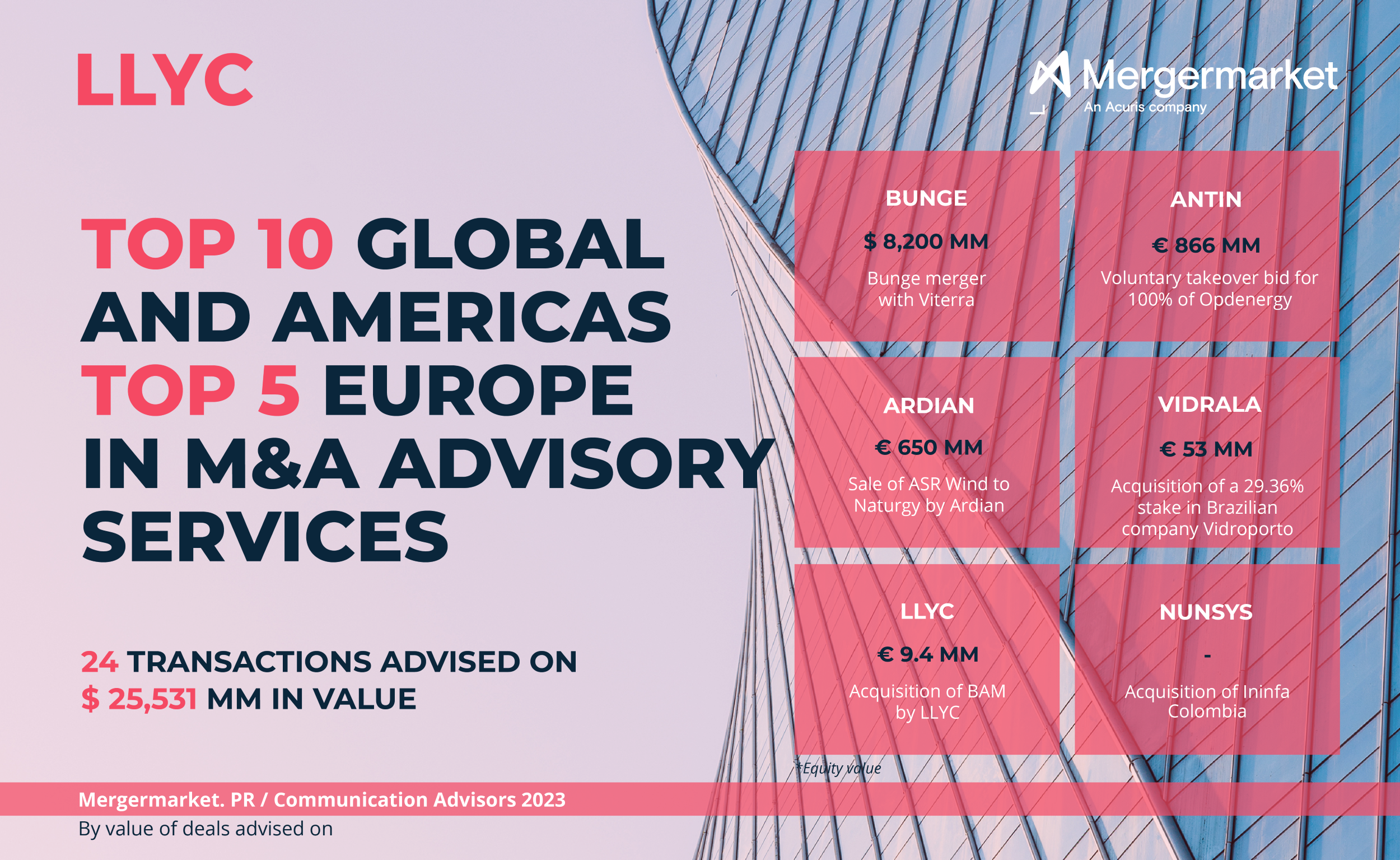 LLYC

Mergermarket
An Acuris company

TOP 10 GLOBAL AND AMERICAS TOP 5 EUROPE IN M&A ADVISORY SERVICES

24 TRANSACTIONS ADVISED ON
$ 25,531 MM IN VALUE

BUNGE
$ 8,200 MM
Bunge merger with Viterra

ANTIN
€ 866 MM
Voluntary takeover bid for 100% of Opdenergy

ARDIAN
€ 650 MM
Sale of ASR Wind to Naturgy by Ardian

VIDRALA
€ 53 MM
Acquisition of a 29.36% stake in Brazilian company Vidroporto

LLYC
€ 9.4 MM
Acquisition of BAM by LLYC

NUNSYS
-
Acquisition of Ininfa Colombia

*Equity value

Mergermarket. PR / Communication Advisors 2023
By value of deals advised on